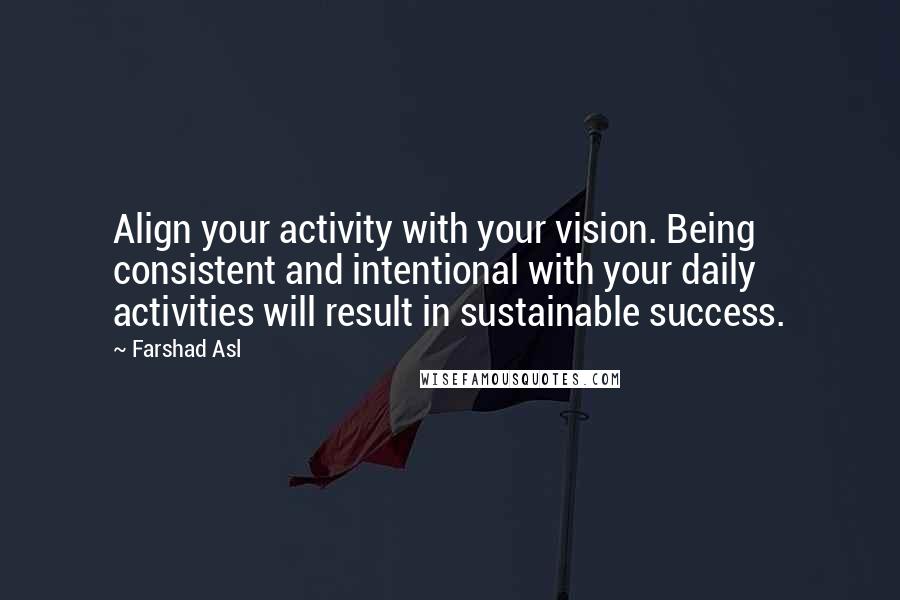 Align your activity with your vision. Being consistent and intentional with your daily activities will result in sustainable success.

~ Farshad Asl

WISEFAMOUSQUOTES.COM